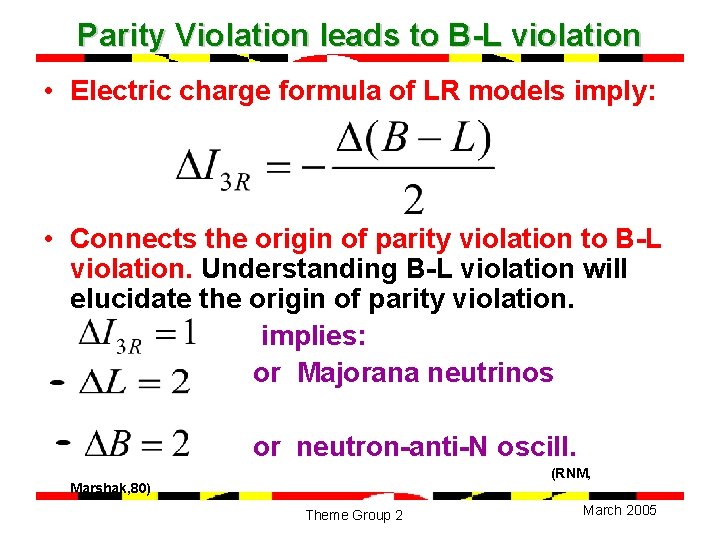 Parity Violation leads to B-L violation

• Electric charge formula of LR models imply:

$\Delta I_{3R} = -\frac{\Delta(B-L)}{2}$

• Connects the origin of parity violation to B-L violation. Understanding B-L violation will elucidate the origin of parity violation.

$\Delta I_{3R} = 1$ implies:

- $\Delta L = 2$ or Majorana neutrinos

- $\Delta B = 2$ or neutron-anti-N oscill.

(RNM, Marshak,80)

Theme Group 2

March 2005